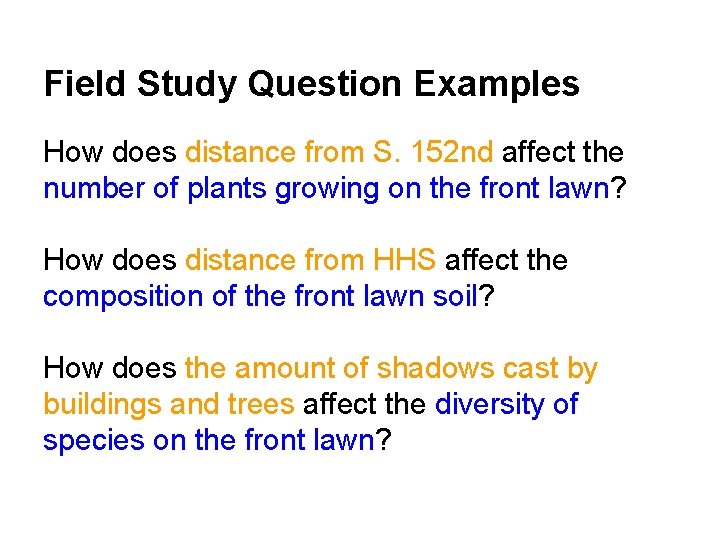 Field Study Question Examples

How does distance from S. 152nd affect the number of plants growing on the front lawn?

How does distance from HHS affect the composition of the front lawn soil?

How does the amount of shadows cast by buildings and trees affect the diversity of species on the front lawn?